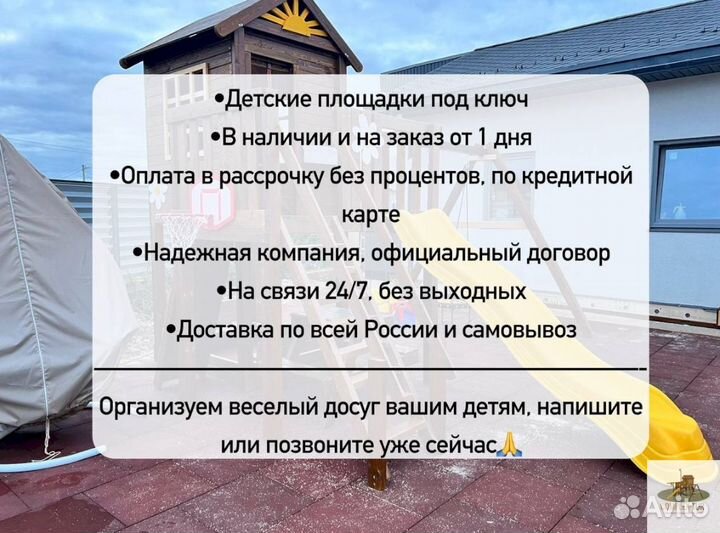 •Детские площадки под ключ
•В наличии и на заказ от 1 дня
•Оплата в рассрочку без процентов, по кредитной карте
•Надежная компания, официальный договор
•На связи 24/7, без выходных
•Доставка по всей России и самовывоз

Организуем веселый досуг вашим детям, напишите или позвоните уже сейчас🙏

Avito